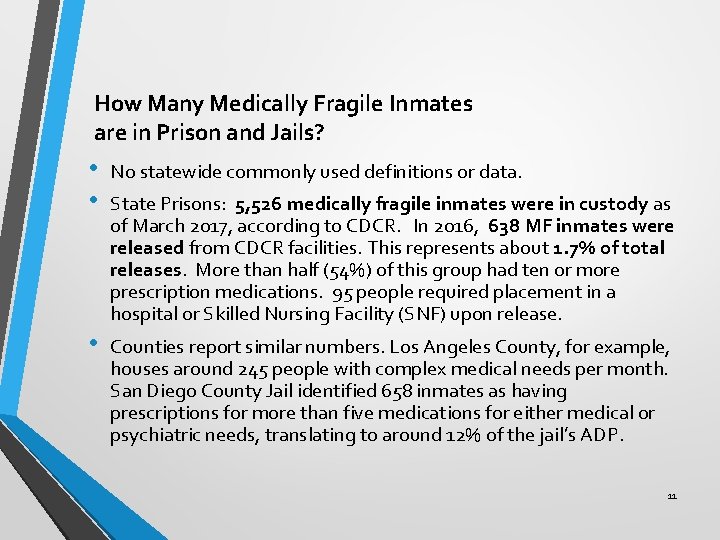 How Many Medically Fragile Inmates are in Prison and Jails?

• No statewide commonly used definitions or data.

• State Prisons: 5,526 medically fragile inmates were in custody as of March 2017, according to CDCR. In 2016, 638 MF inmates were released from CDCR facilities. This represents about 1.7% of total releases. More than half (54%) of this group had ten or more prescription medications. 95 people required placement in a hospital or Skilled Nursing Facility (SNF) upon release.

• Counties report similar numbers. Los Angeles County, for example, houses around 245 people with complex medical needs per month. San Diego County Jail identified 658 inmates as having prescriptions for more than five medications for either medical or psychiatric needs, translating to around 12% of the jail's ADP.

11